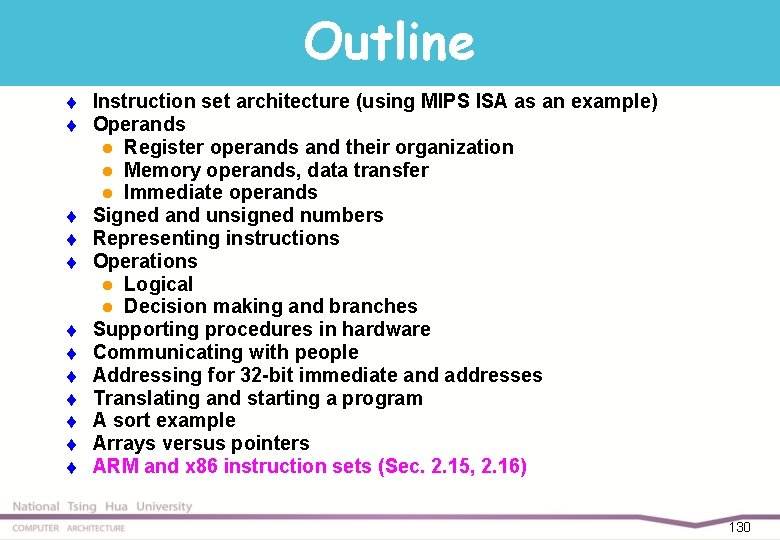 Outline

- Instruction set architecture (using MIPS ISA as an example)
- Operands
  - Register operands and their organization
  - Memory operands, data transfer
  - Immediate operands
- Signed and unsigned numbers
- Representing instructions
- Operations
  - Logical
  - Decision making and branches
- Supporting procedures in hardware
- Communicating with people
- Addressing for 32-bit immediate and addresses
- Translating and starting a program
- A sort example
- Arrays versus pointers
- ARM and x86 instruction sets (Sec. 2.15, 2.16)

National Tsing Hua University
COMPUTER ARCHITECTURE
130